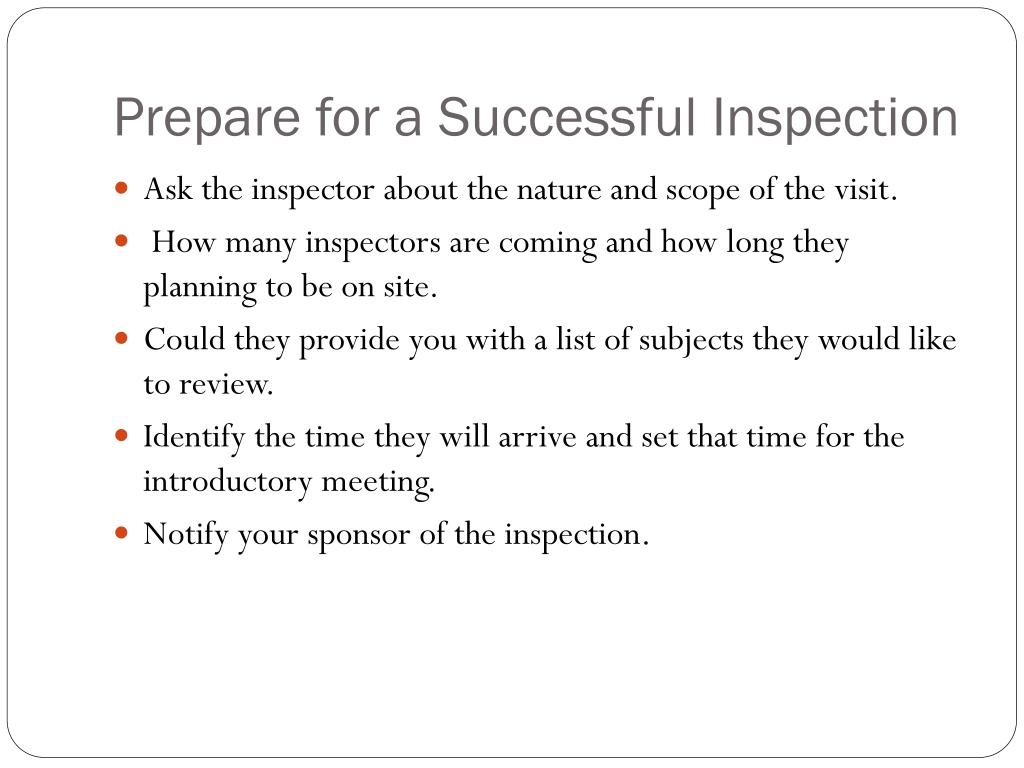 Prepare for a Successful Inspection

- Ask the inspector about the nature and scope of the visit.
- How many inspectors are coming and how long they planning to be on site.
- Could they provide you with a list of subjects they would like to review.
- Identify the time they will arrive and set that time for the introductory meeting.
- Notify your sponsor of the inspection.